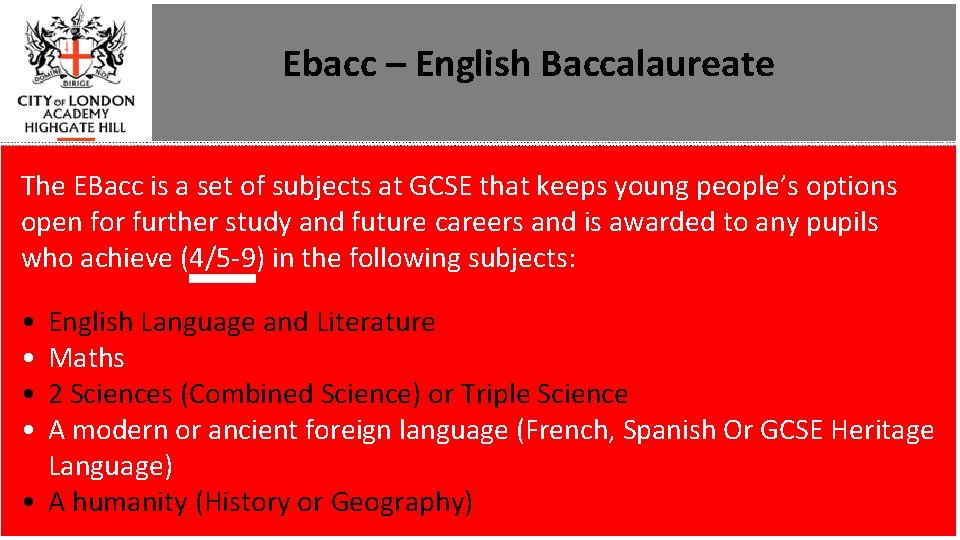 DOMINE DIRIGE NOS

CITY OF LONDON ACADEMY HIGHGATE HILL

Ebacc – English Baccalaureate

The EBacc is a set of subjects at GCSE that keeps young people's options open for further study and future careers and is awarded to any pupils who achieve (4/5-9) in the following subjects:

• English Language and Literature
• Maths
• 2 Sciences (Combined Science) or Triple Science
• A modern or ancient foreign language (French, Spanish Or GCSE Heritage Language)
• A humanity (History or Geography)